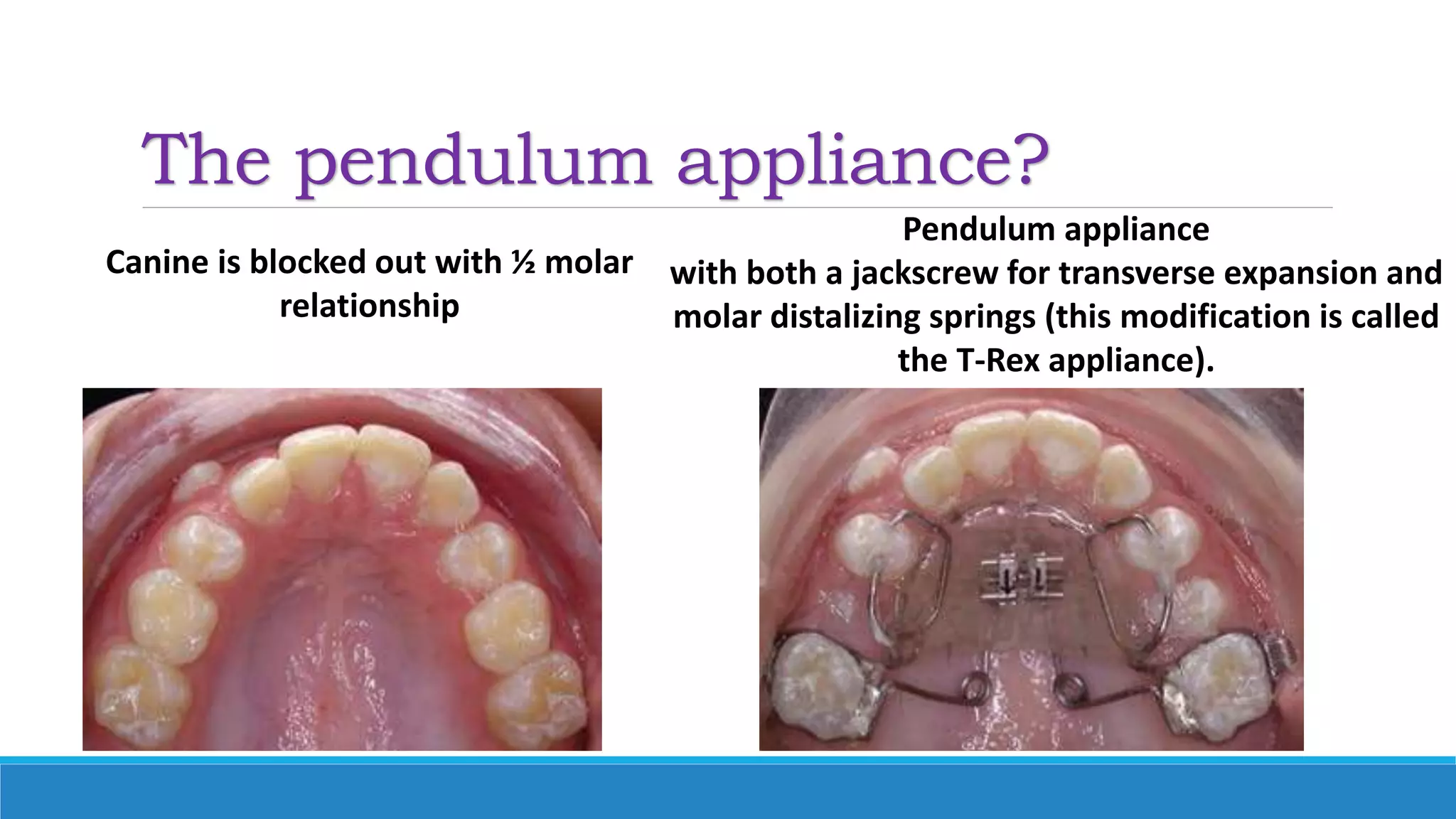 The pendulum appliance?

Canine is blocked out with ½ molar relationship

Pendulum appliance
with both a jackscrew for transverse expansion and molar distalizing springs (this modification is called the T-Rex appliance).